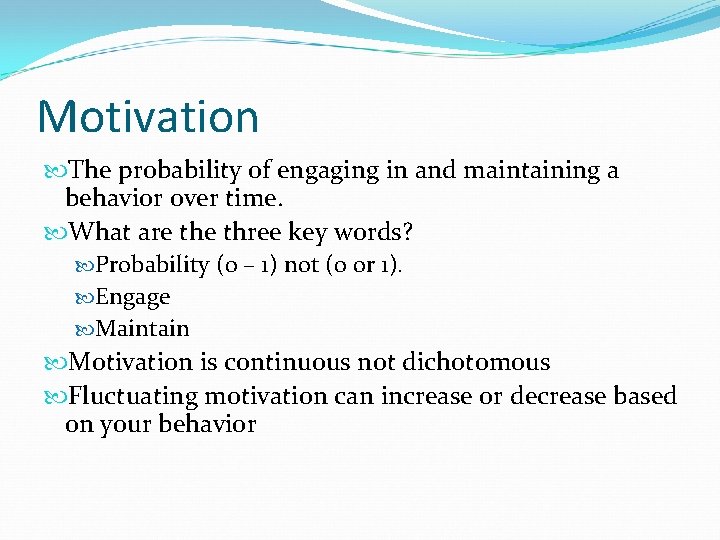 Motivation

The probability of engaging in and maintaining a behavior over time.

What are the three key words?

Probability (0 – 1) not (0 or 1).

Engage

Maintain

Motivation is continuous not dichotomous

Fluctuating motivation can increase or decrease based on your behavior